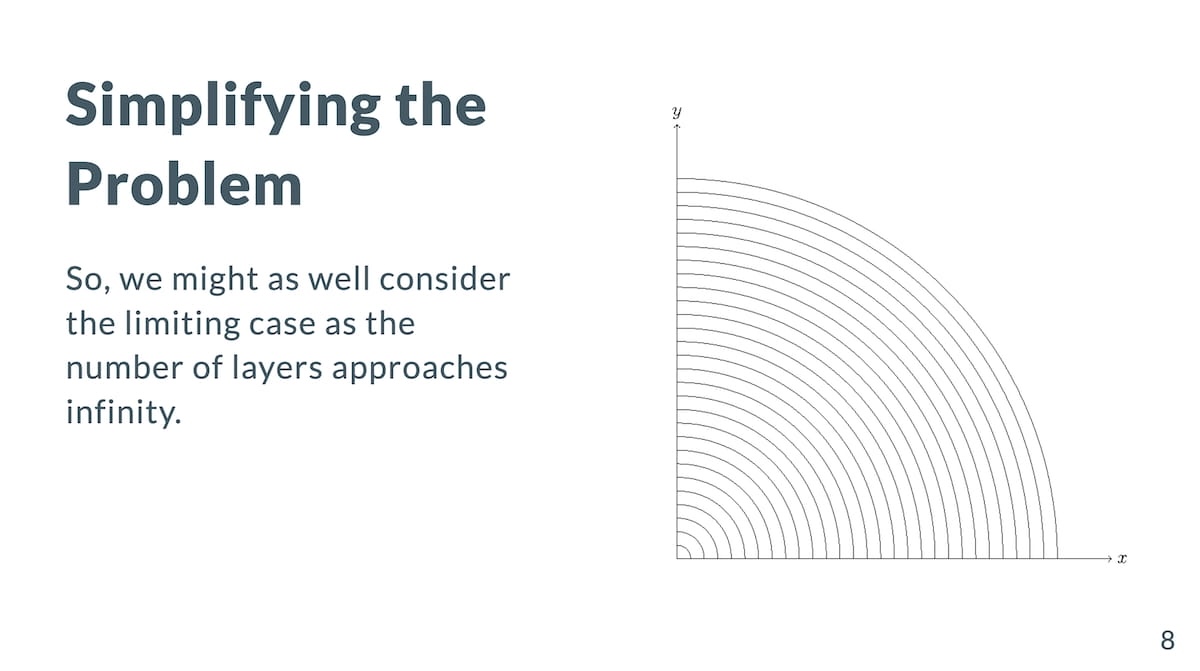 Simplifying the Problem

So, we might as well consider the limiting case as the number of layers approaches infinity.

$y$

$x$

8